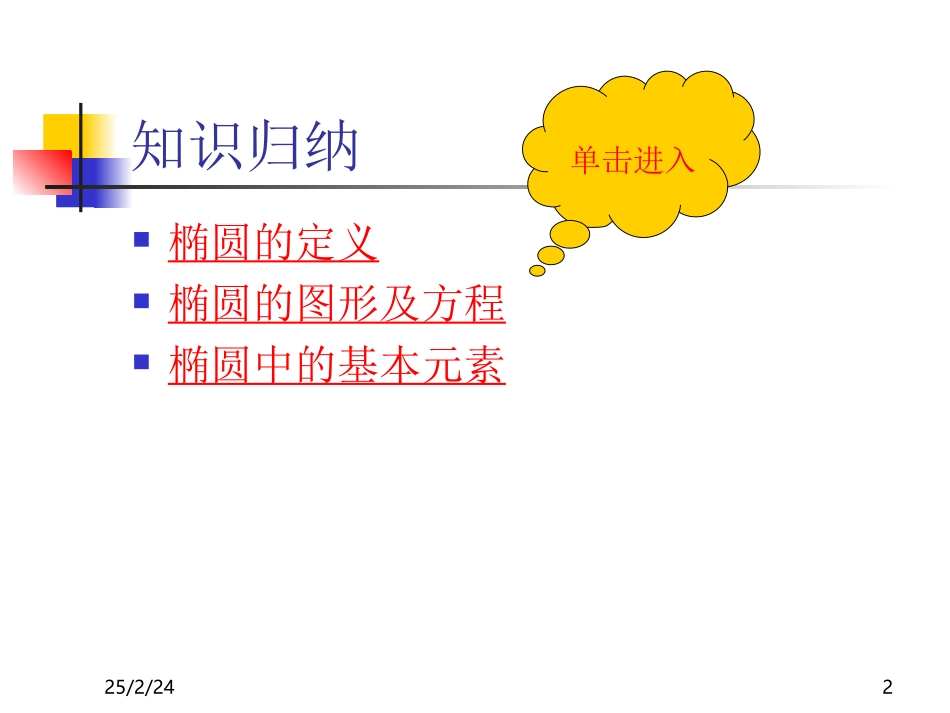 知识归纳

单击进入

- 椭圆的定义
- 椭圆的图形及方程
- 椭圆中的基本元素

25/2/24

2